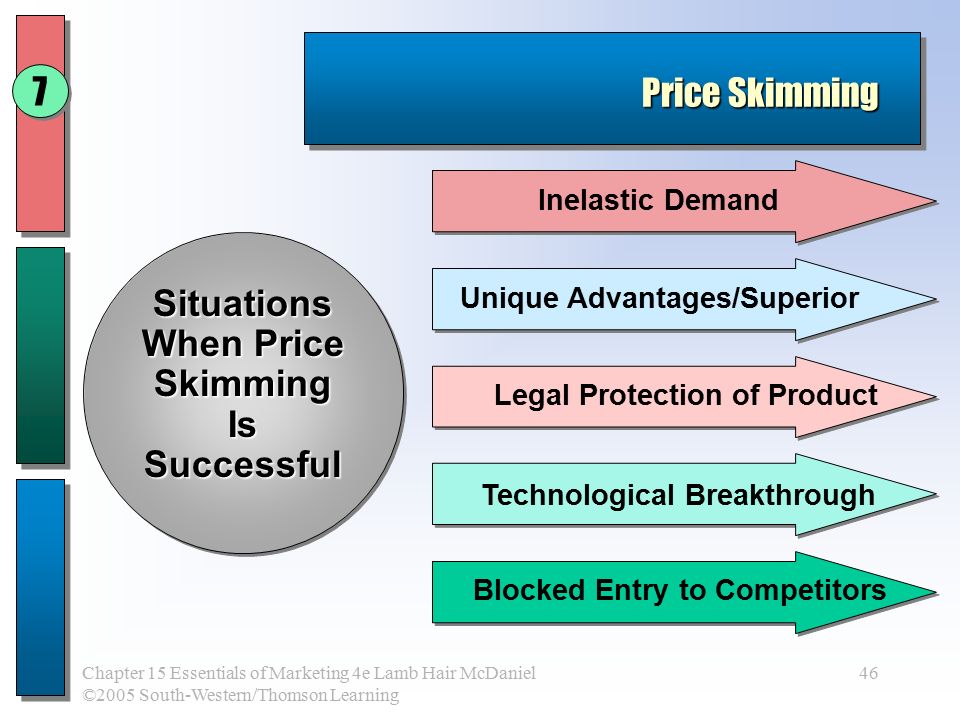 7

Price Skimming

Situations When Price Skimming Is Successful

Inelastic Demand

Unique Advantages/Superior

Legal Protection of Product

Technological Breakthrough

Blocked Entry to Competitors

Chapter 15 Essentials of Marketing 4e Lamb Hair McDaniel
©2005 South-Western/Thomson Learning

46